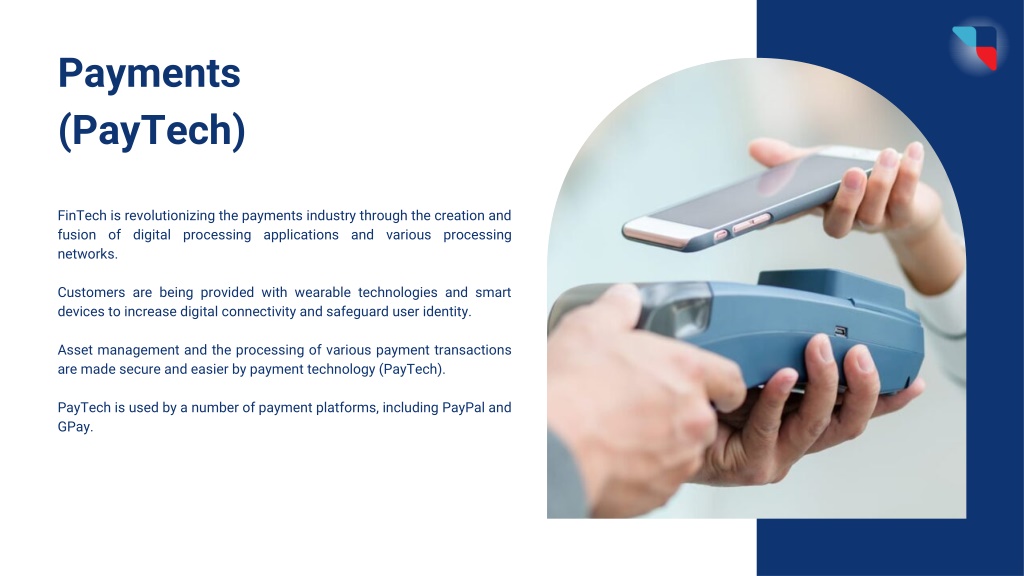 Payments (PayTech)

FinTech is revolutionizing the payments industry through the creation and fusion of digital processing applications and various processing networks.

Customers are being provided with wearable technologies and smart devices to increase digital connectivity and safeguard user identity.

Asset management and the processing of various payment transactions are made secure and easier by payment technology (PayTech).

PayTech is used by a number of payment platforms, including PayPal and GPay.